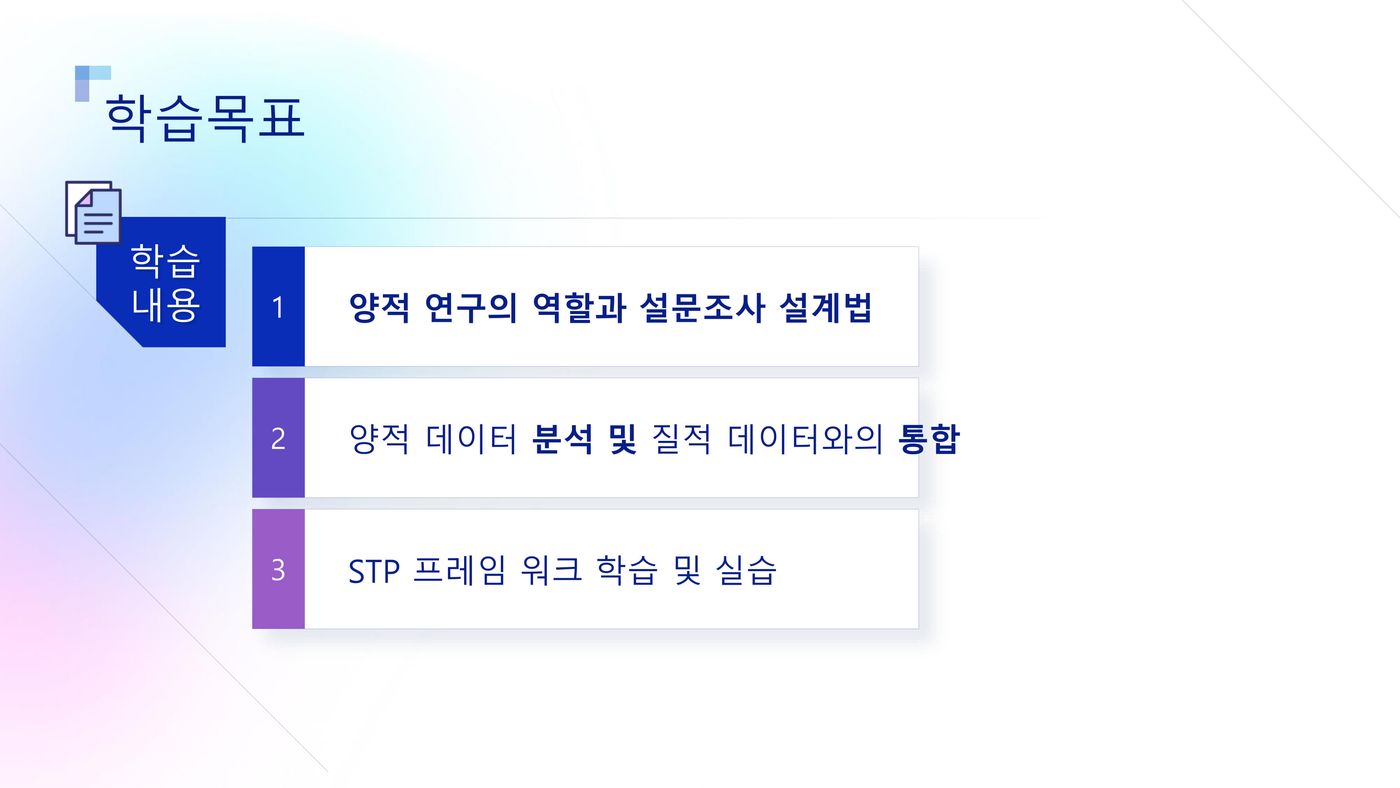 학습목표

학습 내용

1 양적 연구의 역할과 설문조사 설계법

2 양적 데이터 분석 및 질적 데이터와의 통합

3 STP 프레임 워크 학습 및 실습